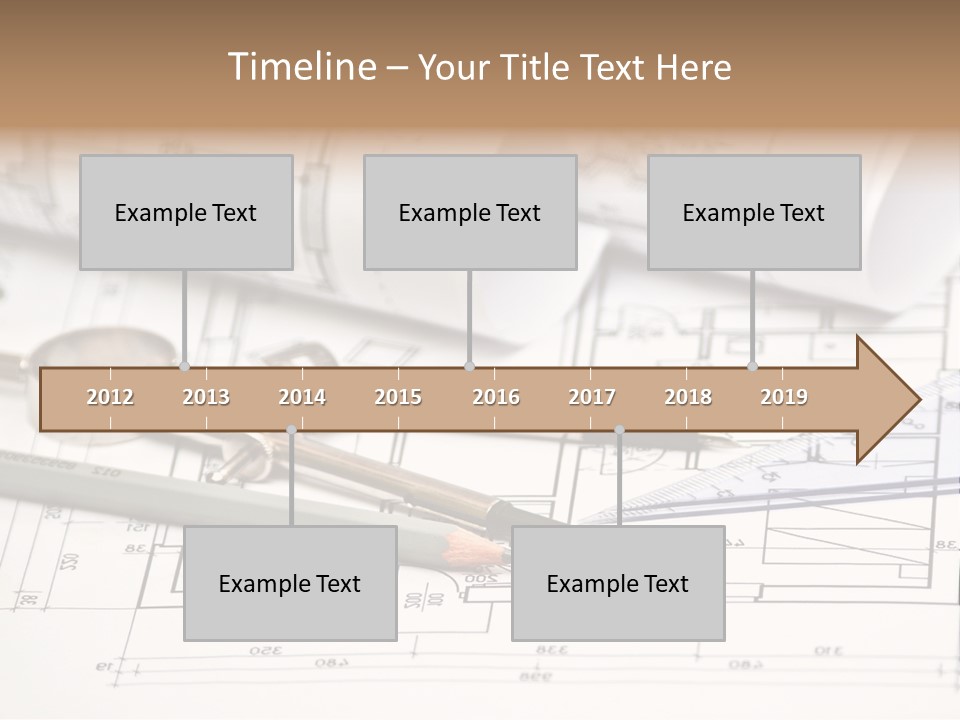 Timeline – Your Title Text Here

Example Text

Example Text

Example Text

2012 2013 2014 2015 2016 2017 2018 2019

Example Text

Example Text